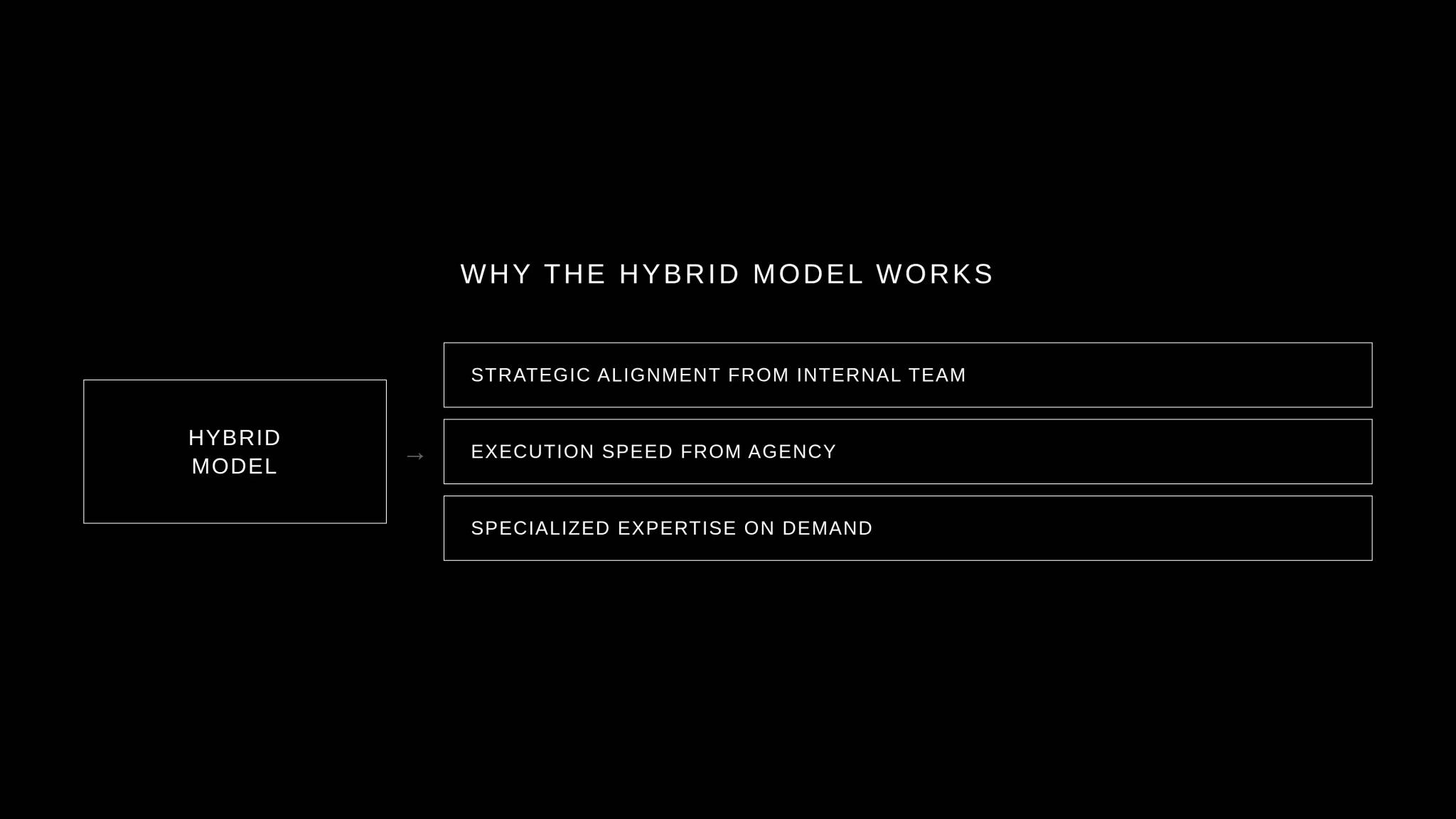 WHY THE HYBRID MODEL WORKS

HYBRID
MODEL

→

STRATEGIC ALIGNMENT FROM INTERNAL TEAM

EXECUTION SPEED FROM AGENCY

SPECIALIZED EXPERTISE ON DEMAND